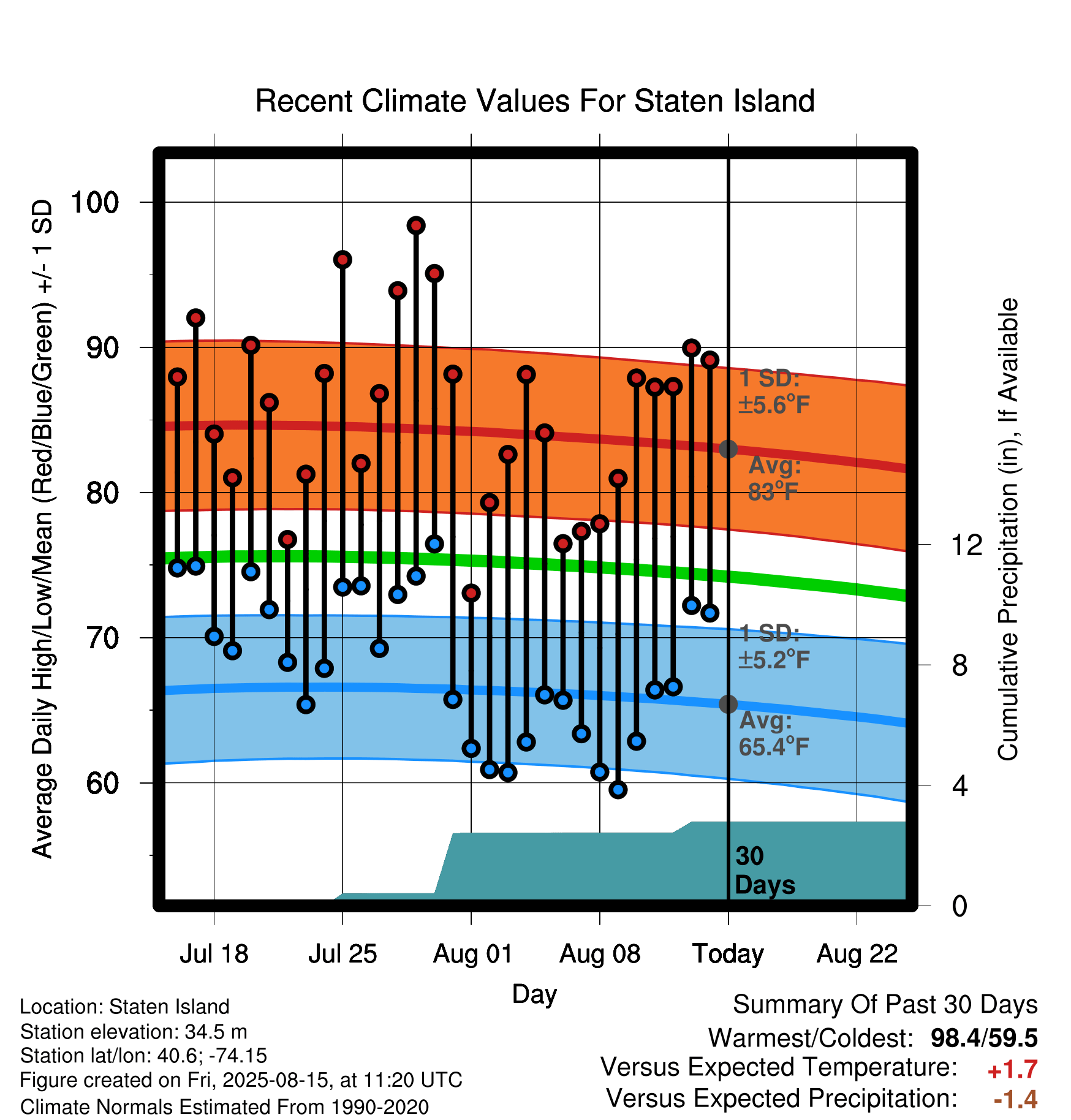 Recent Climate Values For Staten Island

Average Daily High/Low/Mean (Red/Blue/Green) +/- 1 SD

100
90
80
70
60

1 SD: ±5.6°F
Avg: 83°F
1 SD: ±5.2°F
Avg: 65.4°F
30 Days

Cumulative Precipitation (in), If Available

12
8
4
0

Jul 18
Jul 25
Aug 01
Aug 08
Today
Aug 22

Day

Location: Staten Island
Station elevation: 34.5 m
Station lat/lon: 40.6; -74.15
Figure created on Fri, 2025-08-15, at 11:20 UTC
Climate Normals Estimated From 1990-2020

Summary Of Past 30 Days
Warmest/Coldest: 98.4/59.5
Versus Expected Temperature: +1.7
Versus Expected Precipitation: -1.4